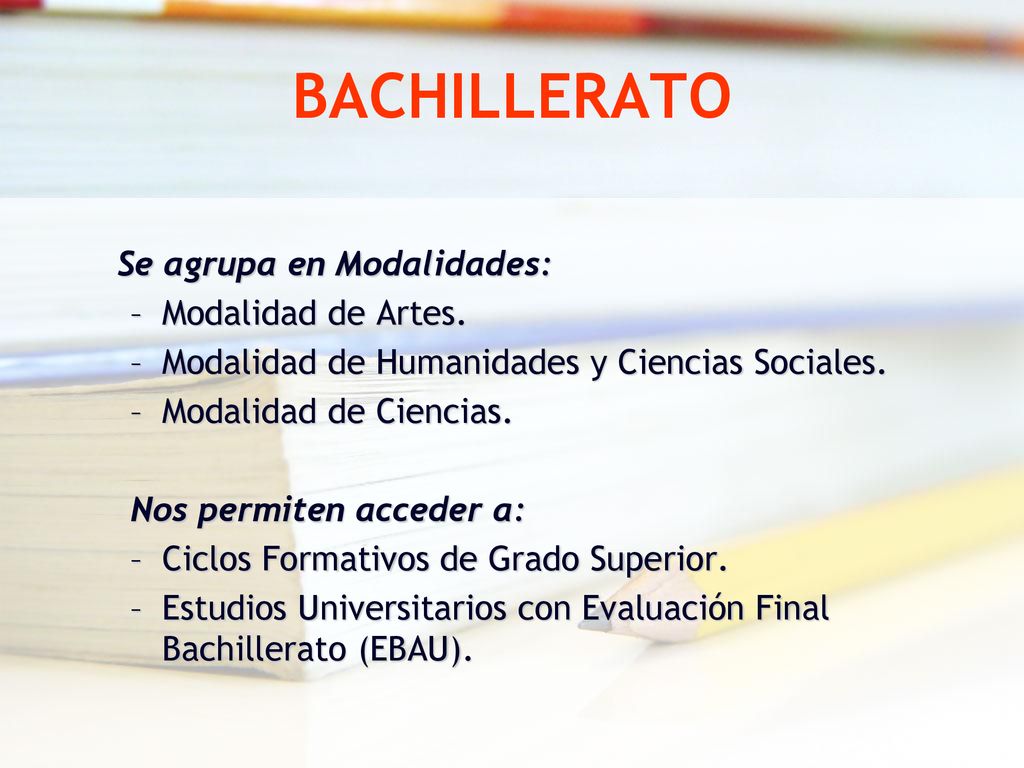 BACHILLERATO

Se agrupa en Modalidades:
– Modalidad de Artes.
– Modalidad de Humanidades y Ciencias Sociales.
– Modalidad de Ciencias.

Nos permiten acceder a:
– Ciclos Formativos de Grado Superior.
– Estudios Universitarios con Evaluación Final Bachillerato (EBAU).